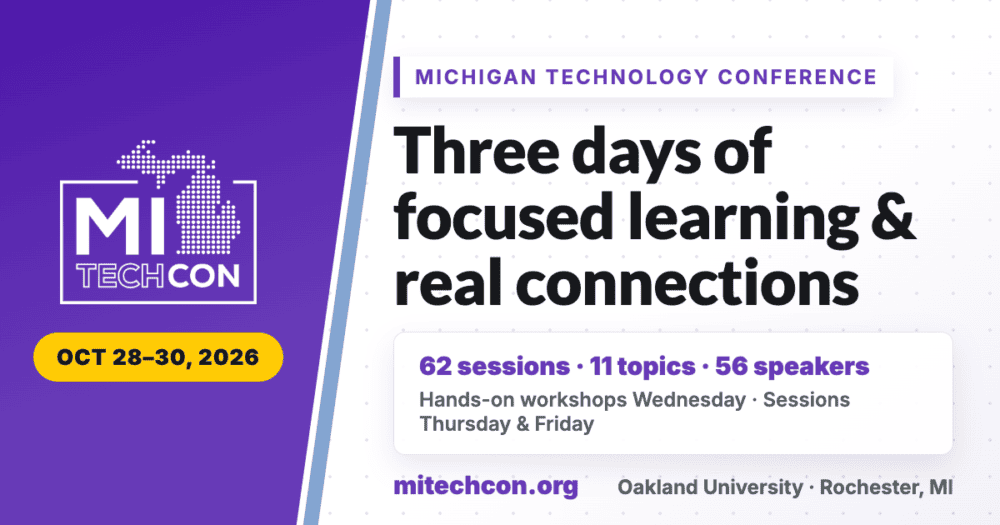 MI
TECHCON

OCT 28–30, 2026

MICHIGAN TECHNOLOGY CONFERENCE

Three days of focused learning & real connections

62 sessions · 11 topics · 56 speakers
Hands-on workshops Wednesday · Sessions Thursday & Friday

mitechcon.org

Oakland University · Rochester, MI